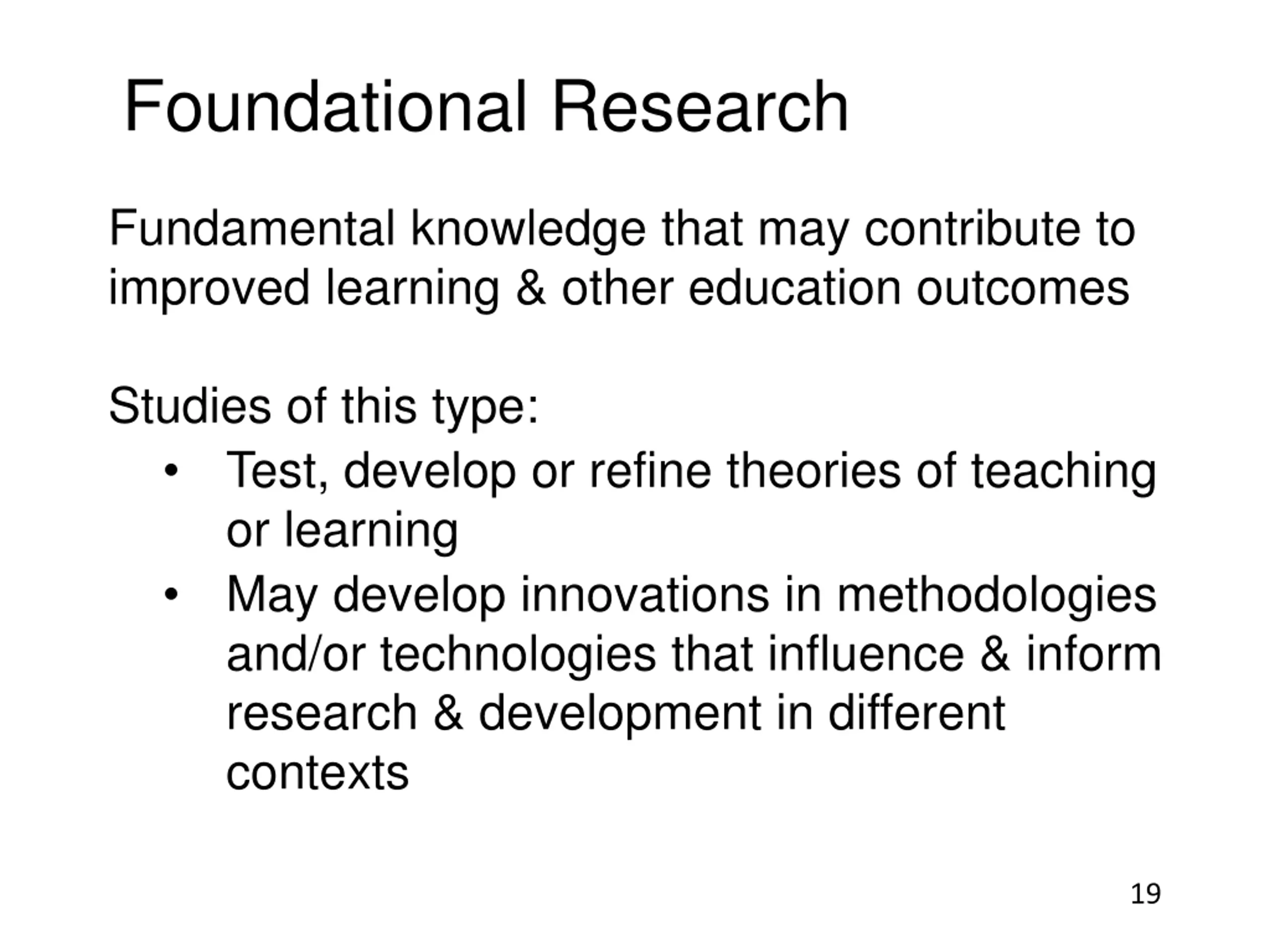 Foundational Research

Fundamental knowledge that may contribute to improved learning & other education outcomes

Studies of this type:

• Test, develop or refine theories of teaching or learning
• May develop innovations in methodologies and/or technologies that influence & inform research & development in different contexts

19